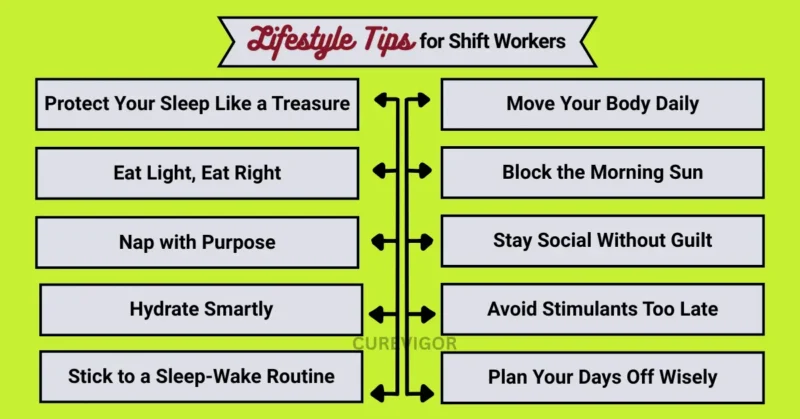 Lifestyle Tips for Shift Workers

Protect Your Sleep Like a Treasure

Eat Light, Eat Right

Nap with Purpose

Hydrate Smartly

Stick to a Sleep-Wake Routine

Move Your Body Daily

Block the Morning Sun

Stay Social Without Guilt

Avoid Stimulants Too Late

Plan Your Days Off Wisely

CUREVIGOR